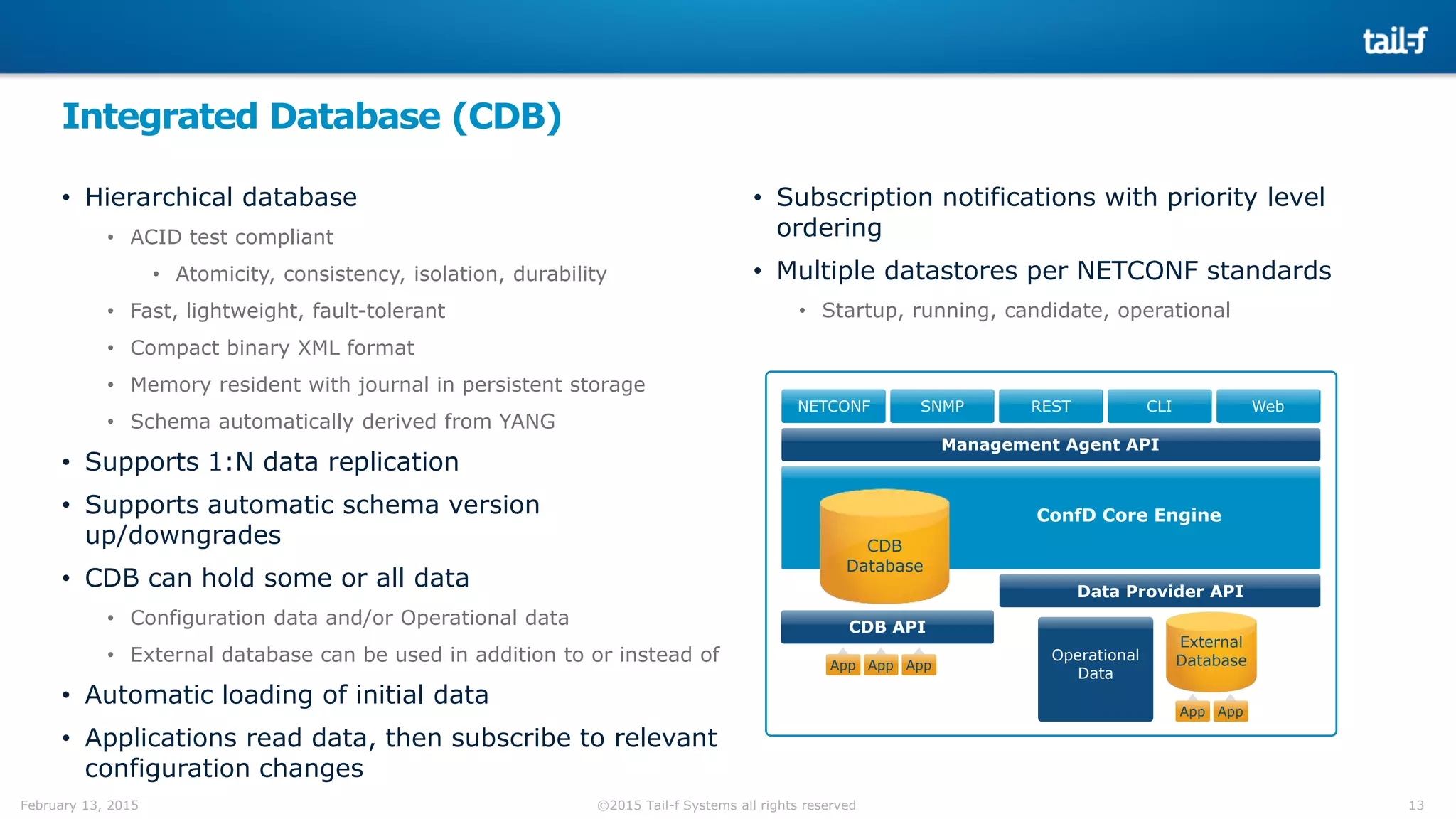 tail-f

Integrated Database (CDB)

• Hierarchical database
  • ACID test compliant
    • Atomicity, consistency, isolation, durability
  • Fast, lightweight, fault-tolerant
  • Compact binary XML format
  • Memory resident with journal in persistent storage
  • Schema automatically derived from YANG
• Supports 1:N data replication
• Supports automatic schema version up/downgrades
• CDB can hold some or all data
  • Configuration data and/or Operational data
  • External database can be used in addition to or instead of
• Automatic loading of initial data
• Applications read data, then subscribe to relevant configuration changes

• Subscription notifications with priority level ordering
• Multiple datastores per NETCONF standards
  • Startup, running, candidate, operational

NETCONF SNMP REST CLI Web
Management Agent API
ConfD Core Engine
CDB Database
Data Provider API
CDB API
App App App
Operational Data
External Database
App App

February 13, 2015 ©2015 Tail-f Systems all rights reserved 13